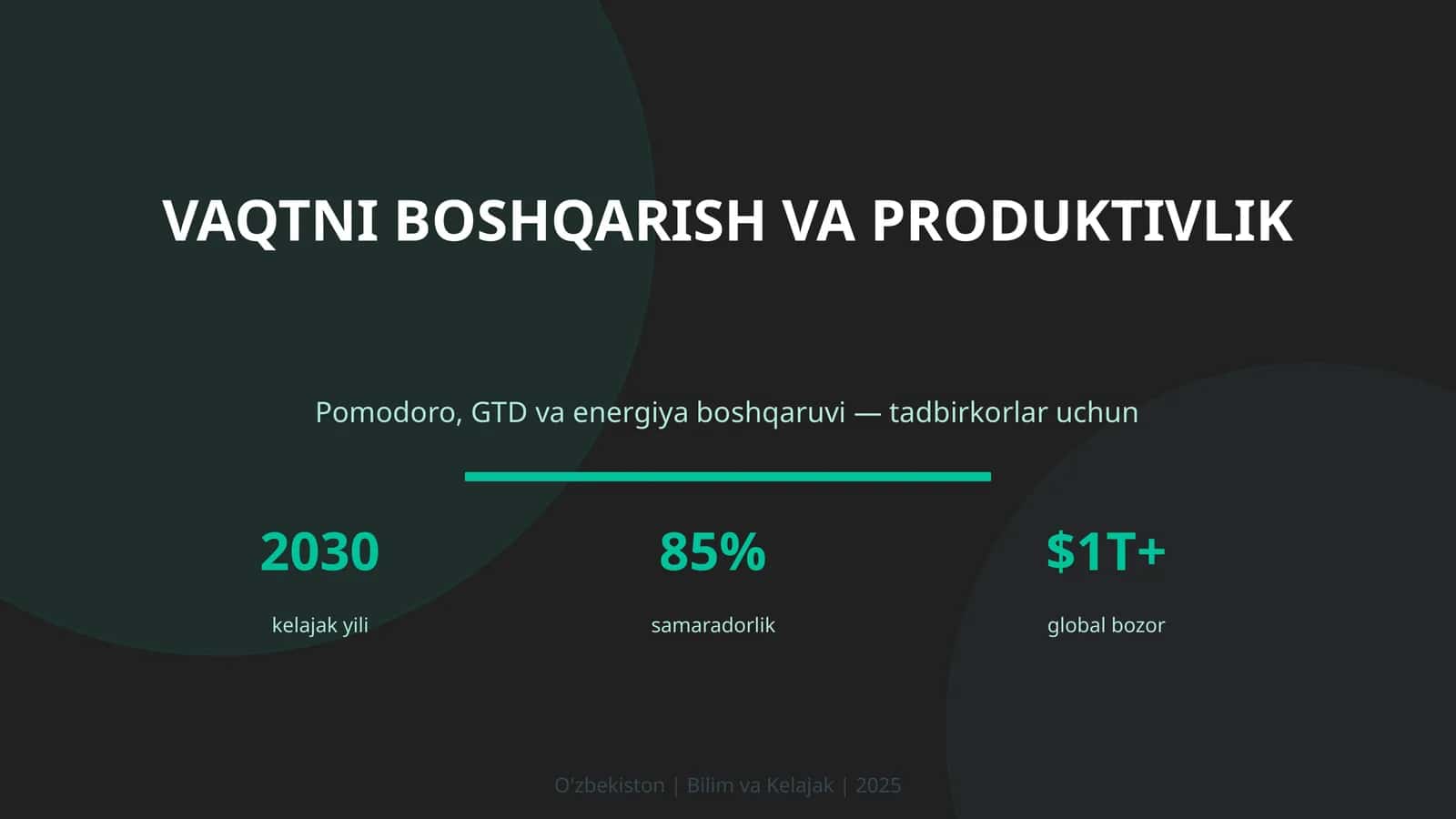 VAQTNI BOSHQARISH VA PRODUKTIVLIK

Pomodoro, GTD va energiya boshqaruvi — tadbirkorlar uchun

2030
kelajak yili

85%
samaradorlik

$1T+
global bozor

O'zbekiston | Bilim va Kelajak | 2025